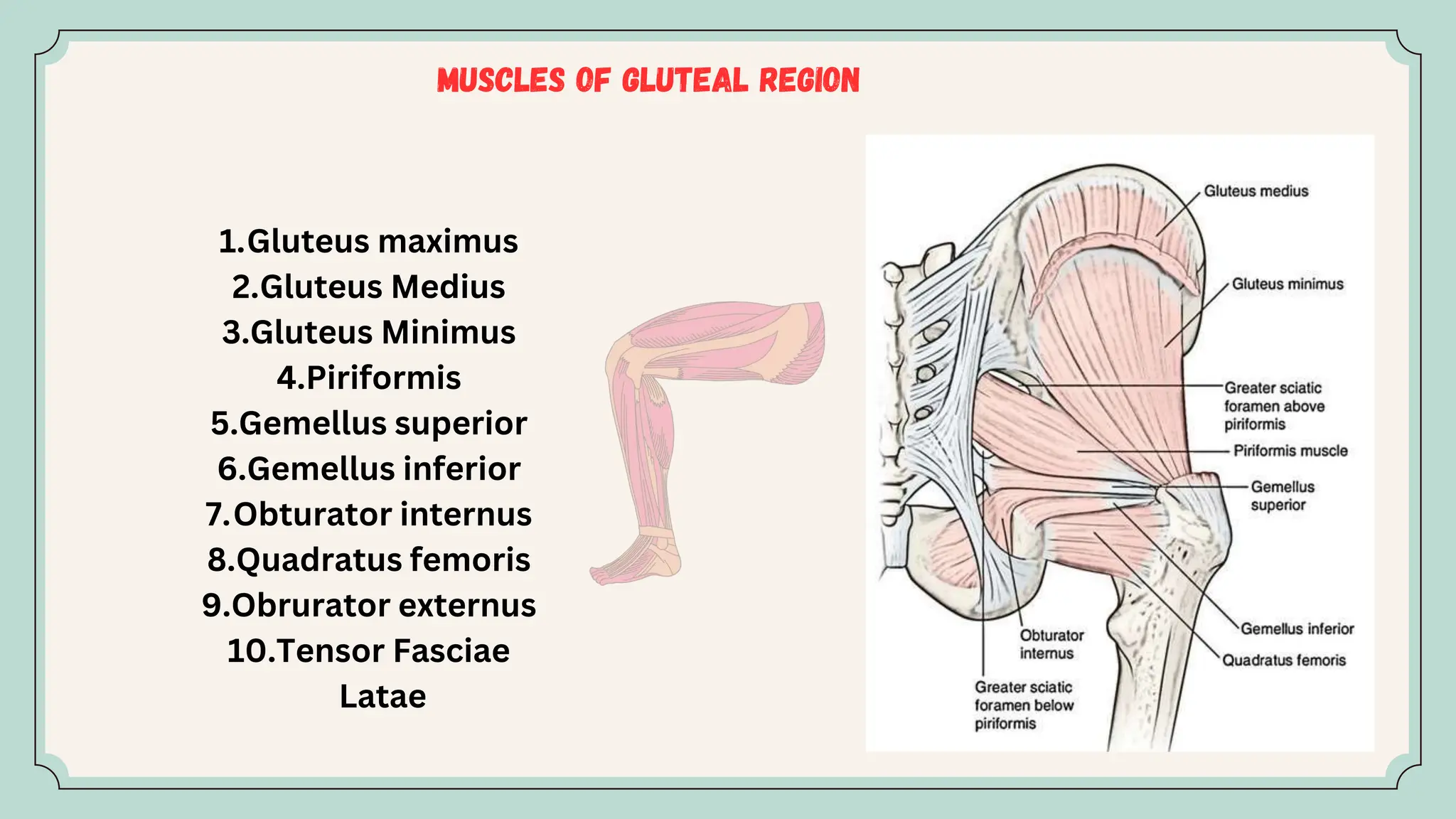 MUSCLES OF GLUTEAL REGION

1.Gluteus maximus
2.Gluteus Medius
3.Gluteus Minimus
4.Piriformis
5.Gemellus superior
6.Gemellus inferior
7.Obturator internus
8.Quadratus femoris
9.Obrurator externus
10.Tensor Fasciae Latae

Gluteus medius
Gluteus minimus
Greater sciatic foramen above piriformis
Piriformis muscle
Gemellus superior
Gemellus inferior
Quadratus femoris
Obturator internus
Greater sciatic foramen below piriformis